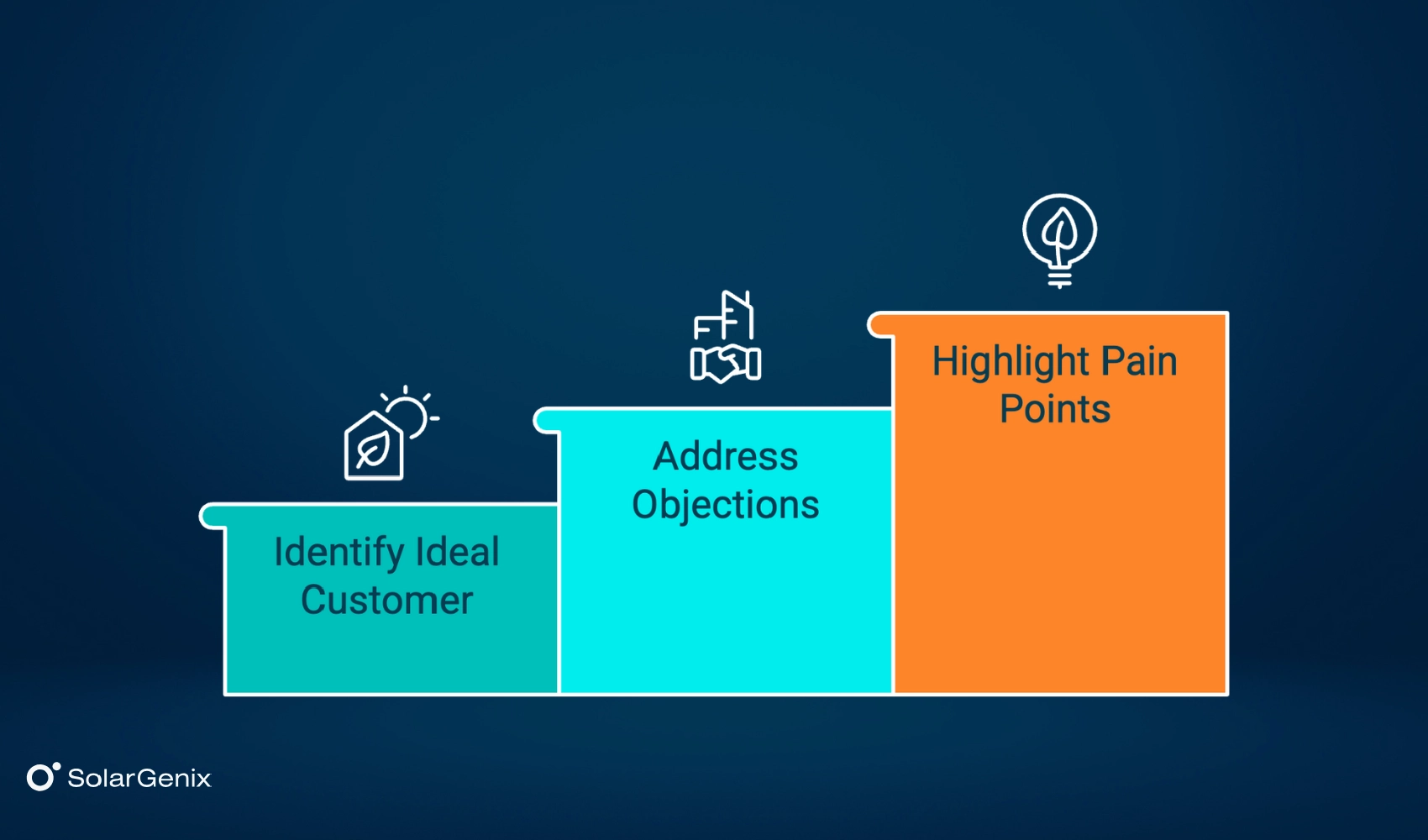 Identify Ideal Customer

Address Objections

Highlight Pain Points

SolarGenix